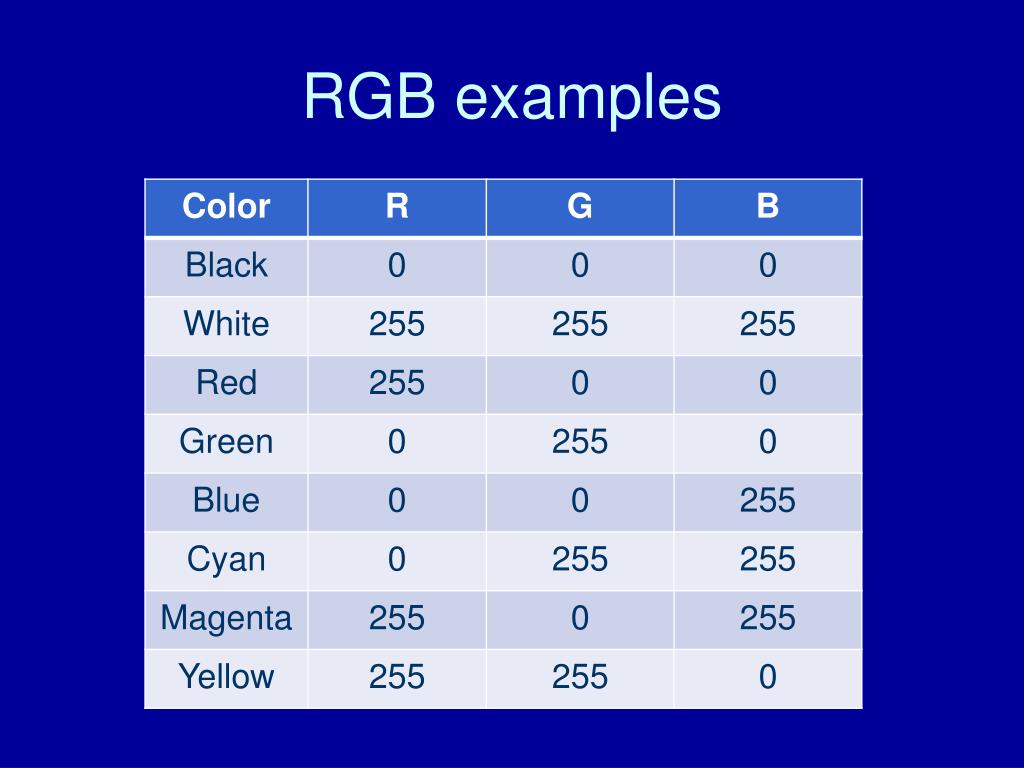 RGB examples

| Color | R | G | B |
|---|---|---|---|
| Black | 0 | 0 | 0 |
| White | 255 | 255 | 255 |
| Red | 255 | 0 | 0 |
| Green | 0 | 255 | 0 |
| Blue | 0 | 0 | 255 |
| Cyan | 0 | 255 | 255 |
| Magenta | 255 | 0 | 255 |
| Yellow | 255 | 255 | 0 |